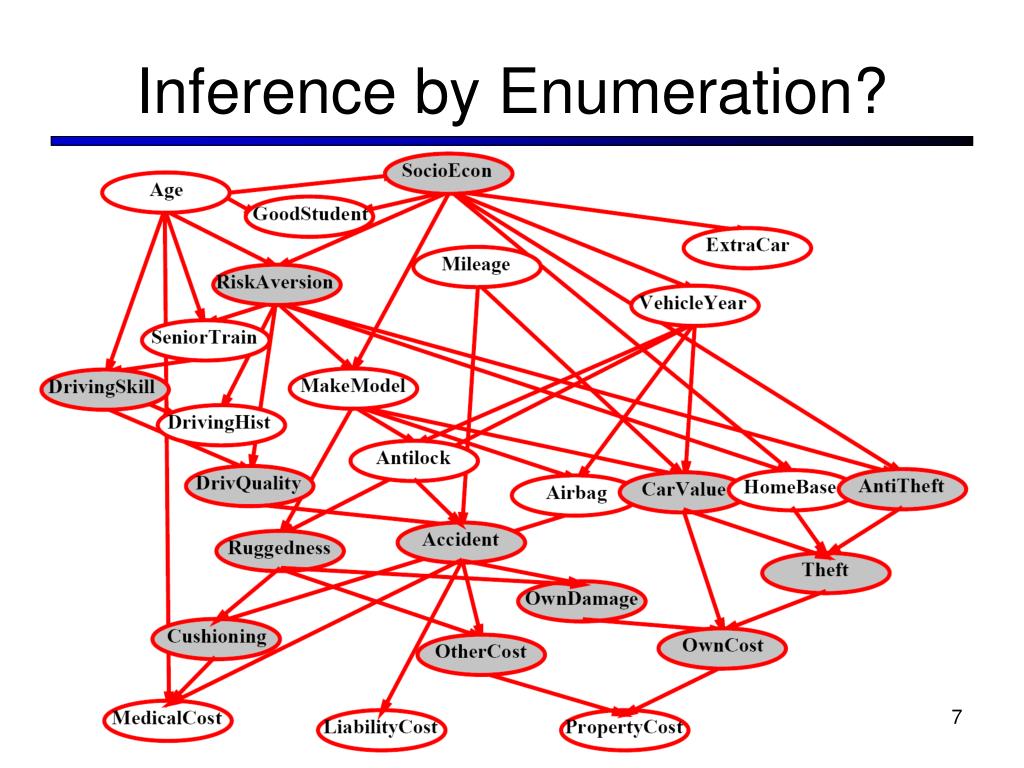 Inference by Enumeration?

SocioEcon
Age
GoodStudent
ExtraCar
Mileage
RiskAversion
VehicleYear
SeniorTrain
DrivingSkill
MakeModel
DrivingHist
Antilock
DrivQuality
Airbag
CarValue
HomeBase
AntiTheft
Ruggedness
Accident
Theft
OwnDamage
Cushioning
OtherCost
OwnCost
MedicalCost
LiabilityCost
PropertyCost

7